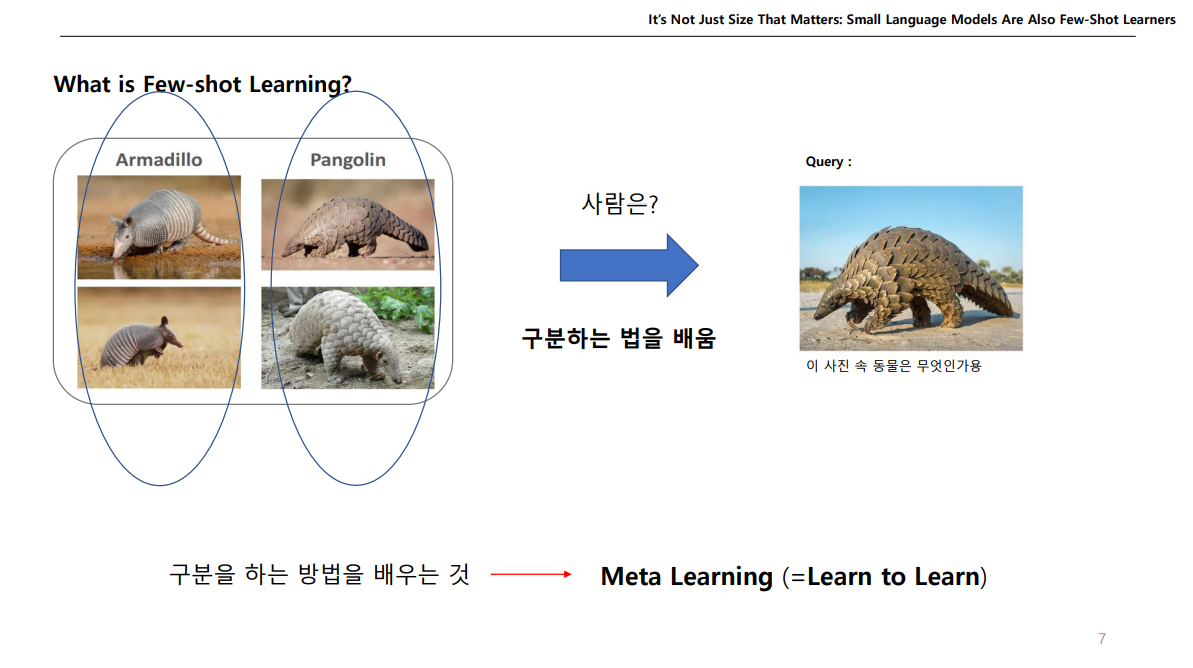 It's Not Just Size That Matters: Small Language Models Are Also Few-Shot Learners

What is Few-shot Learning?

Armadillo

Pangolin

사람은?

구분하는 법을 배움

Query :

이 사진 속 동물은 무엇인가용

구분을 하는 방법을 배우는 것

Meta Learning (=Learn to Learn)

7